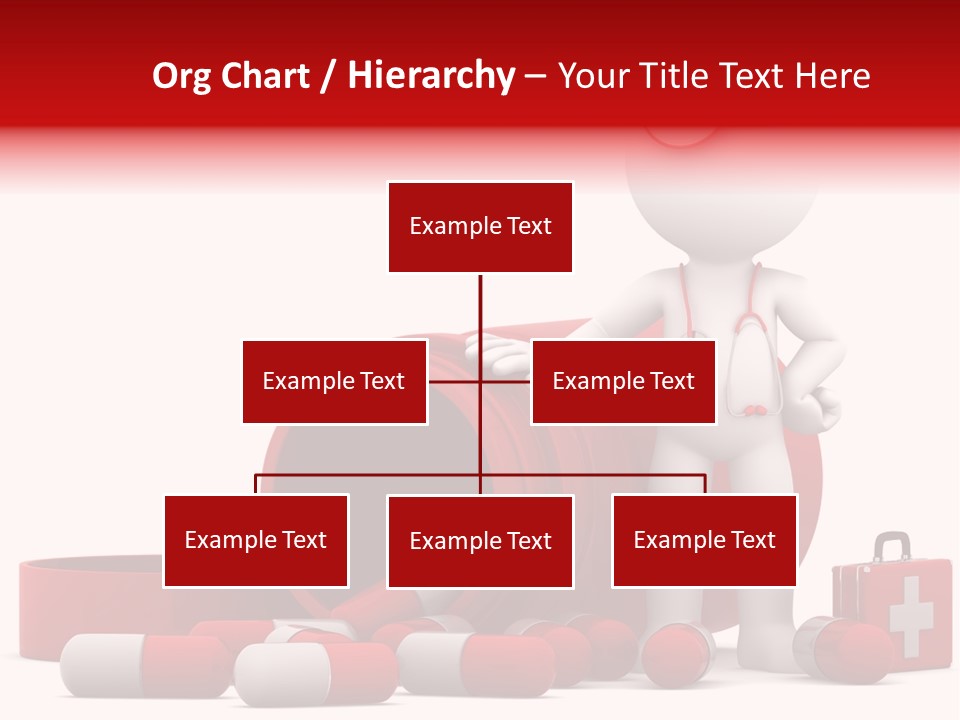 Org Chart / Hierarchy – Your Title Text Here

Example Text

Example Text

Example Text

Example Text

Example Text

Example Text